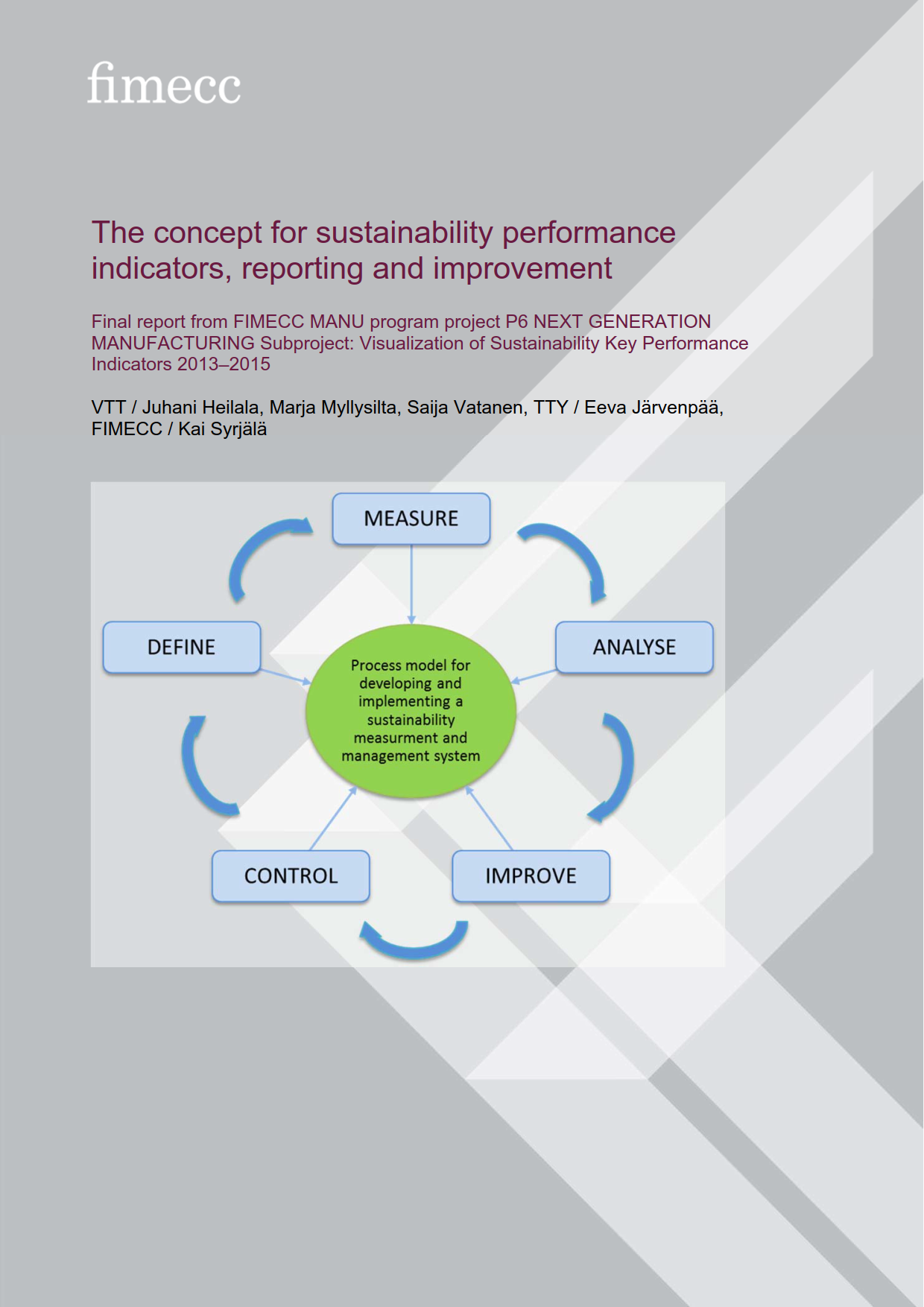 fimecc

The concept for sustainability performance indicators, reporting and improvement

Final report from FIMECC MANU program project P6 NEXT GENERATION MANUFACTURING Subproject: Visualization of Sustainability Key Performance Indicators 2013–2015

VTT / Juhani Heilala, Marja Myllysilta, Saija Vatanen, TTY / Eeva Järvenpää, FIMECC / Kai Syrjälä

MEASURE

DEFINE

ANALYSE

Process model for developing and implementing a sustainability measurment and management system

CONTROL

IMPROVE